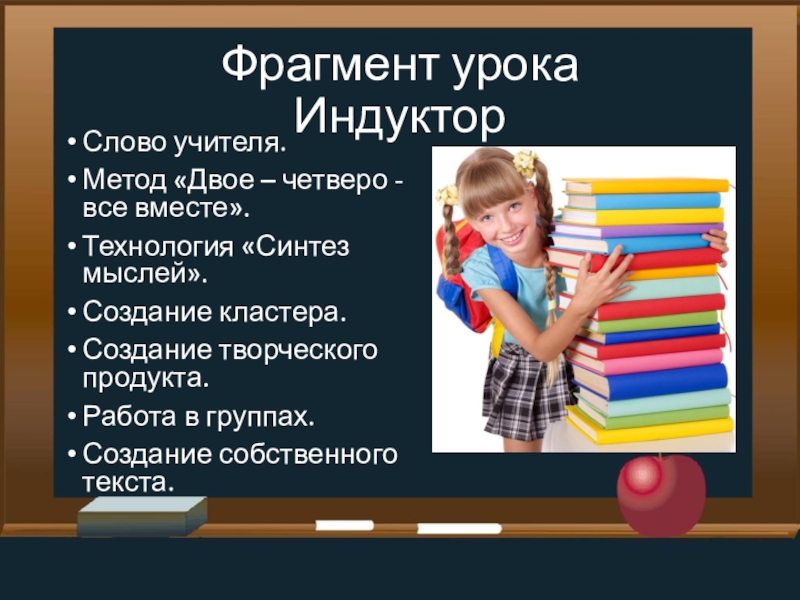 Фрагмент урока
Индуктор

• Слово учителя.
• Метод «Двое – четверо - все вместе».
• Технология «Синтез мыслей».
• Создание кластера.
• Создание творческого продукта.
• Работа в группах.
• Создание собственного текста.